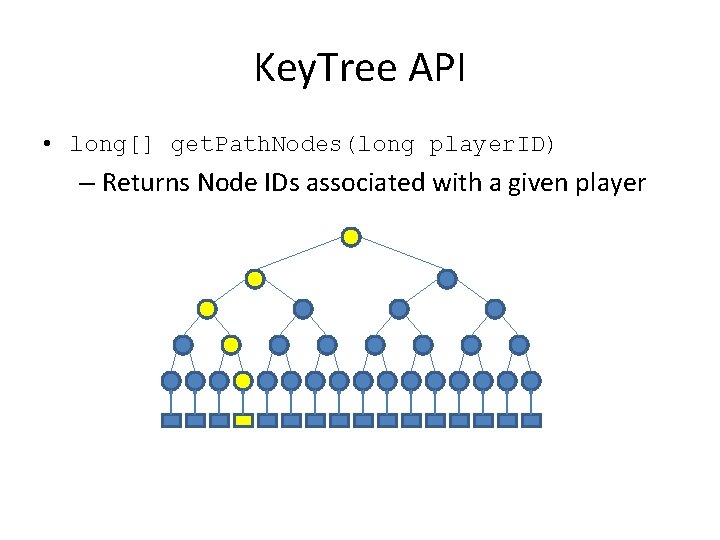 KeyTree API

• long[] getPathNodes(long playerID)
– Returns Node IDs associated with a given player